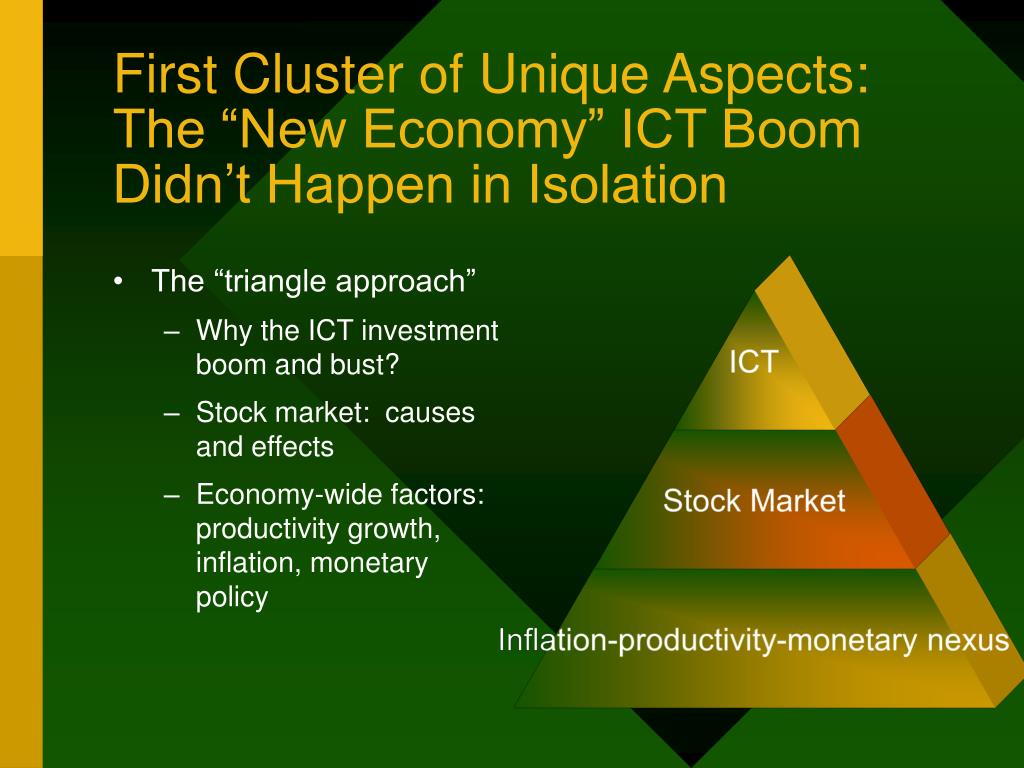 First Cluster of Unique Aspects: The “New Economy” ICT Boom Didn’t Happen in Isolation

• The “triangle approach”
– Why the ICT investment boom and bust?
– Stock market: causes and effects
– Economy-wide factors: productivity growth, inflation, monetary policy

ICT

Stock Market

Inflation-productivity-monetary nexus